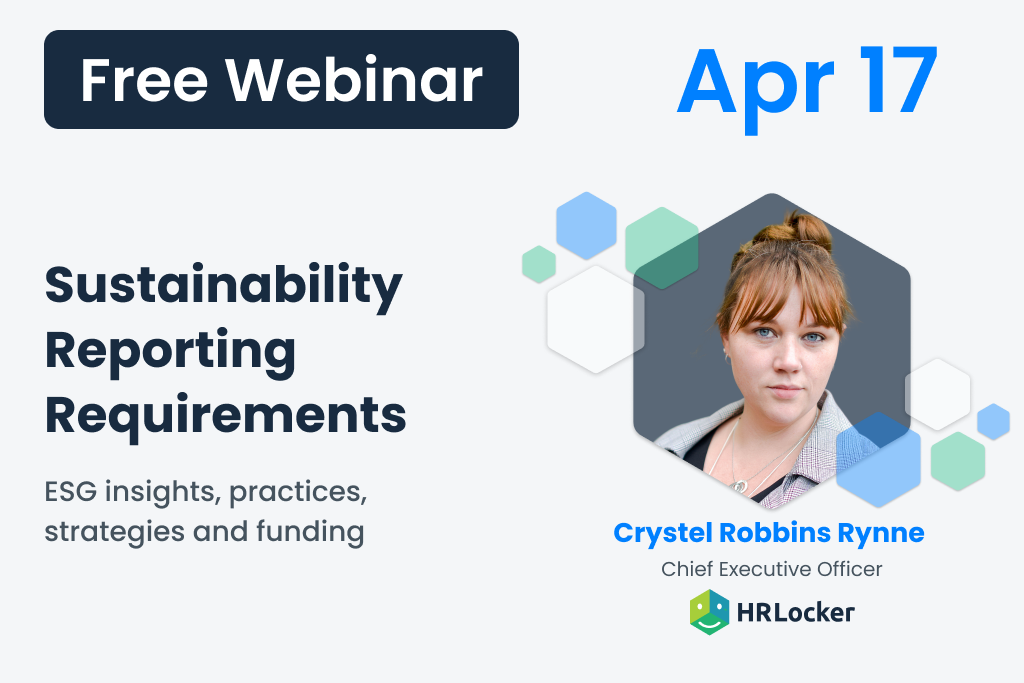 Free Webinar

Apr 17

Sustainability Reporting Requirements

ESG insights, practices, strategies and funding

Crystel Robbins Rynne

Chief Executive Officer

HRLocker